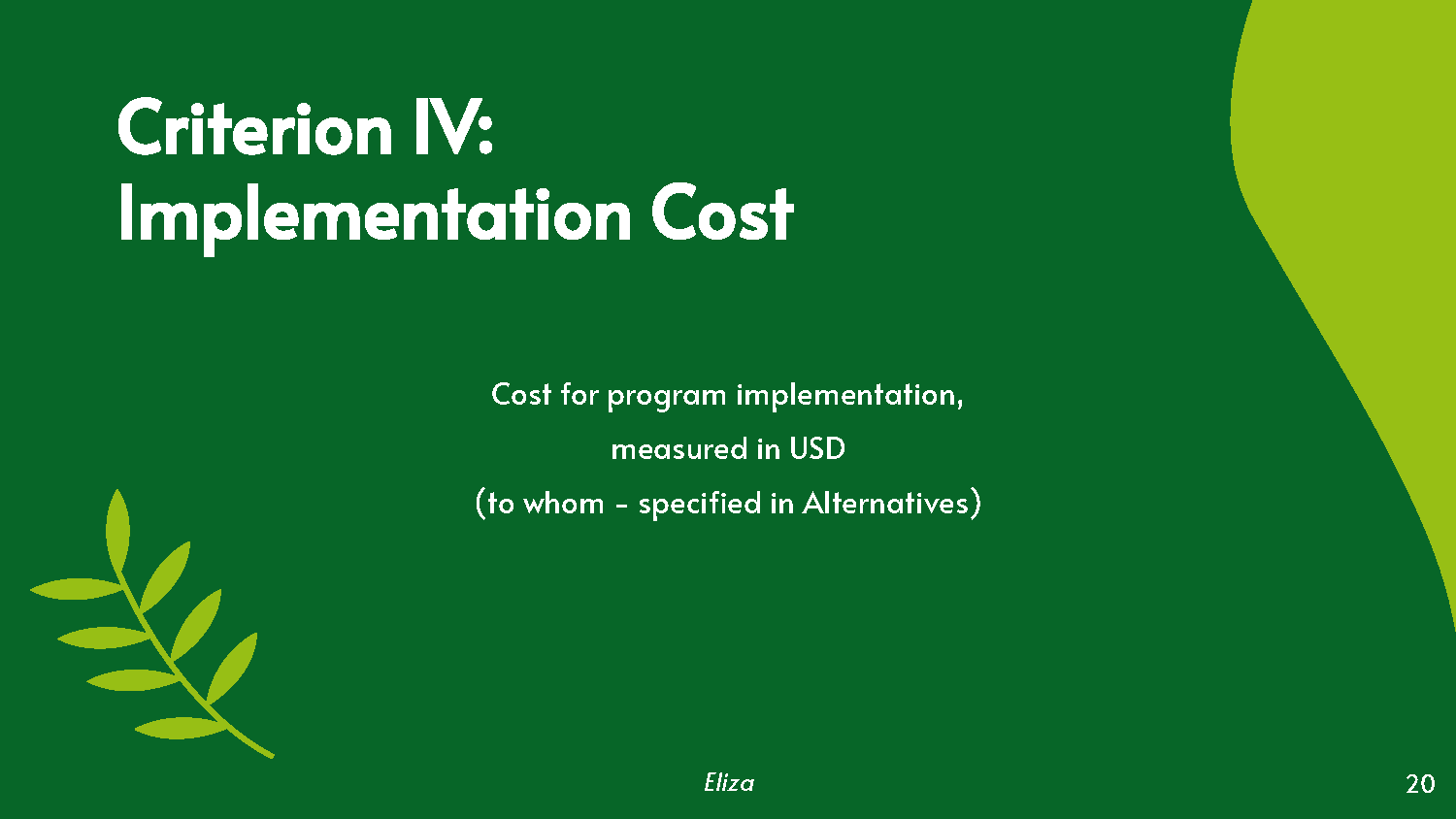 Criterion IV:
Implementation Cost

Cost for program implementation,
measured in USD
(to whom - specified in Alternatives)

Eliza

20